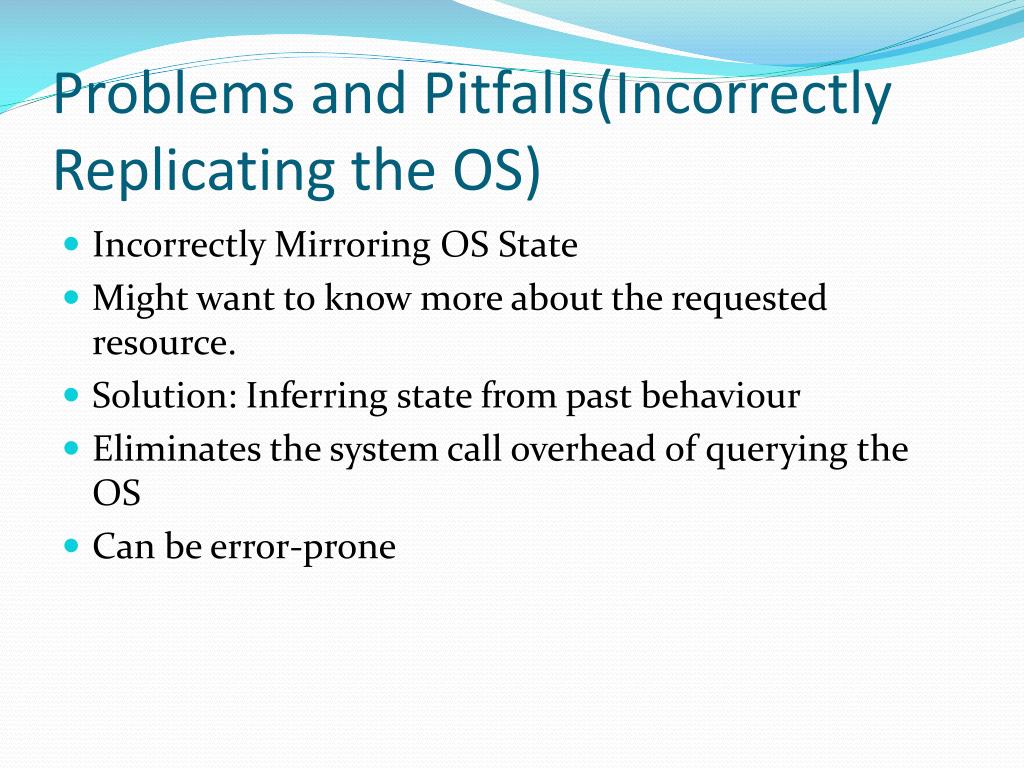 Problems and Pitfalls(Incorrectly Replicating the OS)

- Incorrectly Mirroring OS State
- Might want to know more about the requested resource.
- Solution: Inferring state from past behaviour
- Eliminates the system call overhead of querying the OS
- Can be error-prone